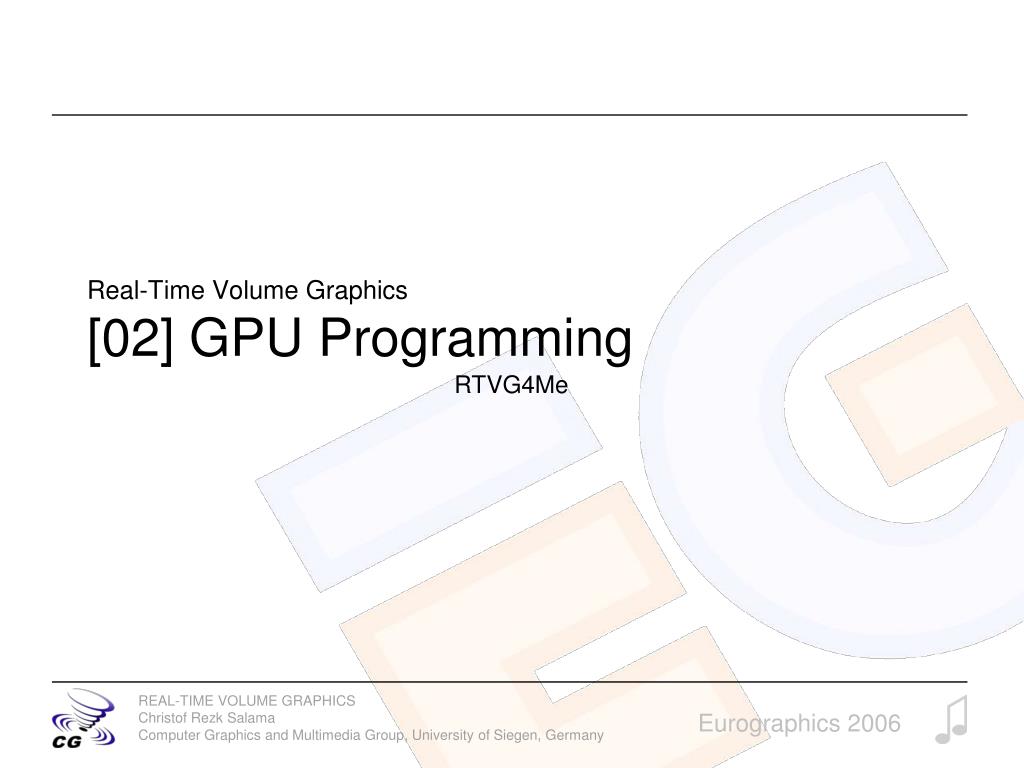 Real-Time Volume Graphics
[02] GPU Programming
RTVG4Me

CG

REAL-TIME VOLUME GRAPHICS
Christof Rezk Salama
Computer Graphics and Multimedia Group, University of Siegen, Germany

Eurographics 2006